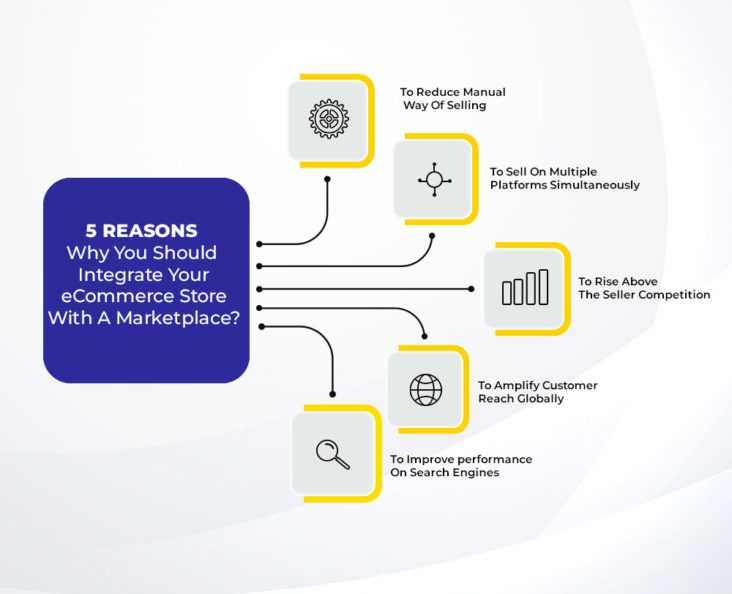 5 REASONS
Why You Should Integrate Your eCommerce Store With A Marketplace?

To Reduce Manual Way Of Selling

To Sell On Multiple Platforms Simultaneously

To Rise Above The Seller Competition

To Amplify Customer Reach Globally

To Improve performance On Search Engines